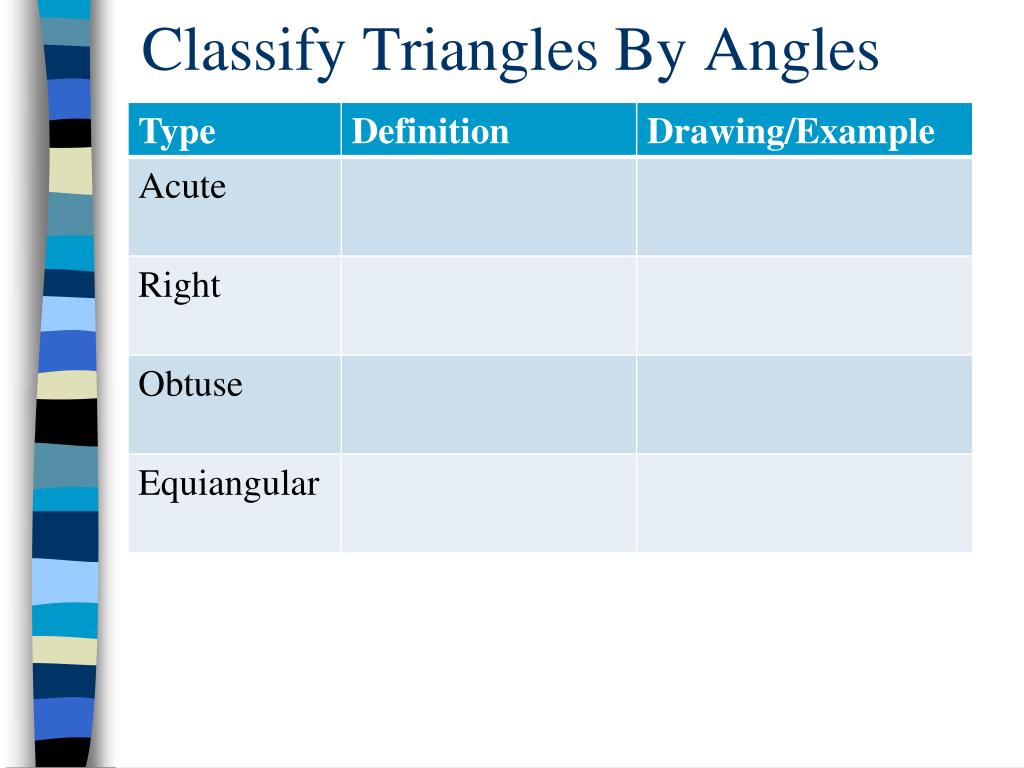 Classify Triangles By Angles

| Type | Definition | Drawing/Example |
|---|---|---|
| Acute | | |
| Right | | |
| Obtuse | | |
| Equiangular | | |